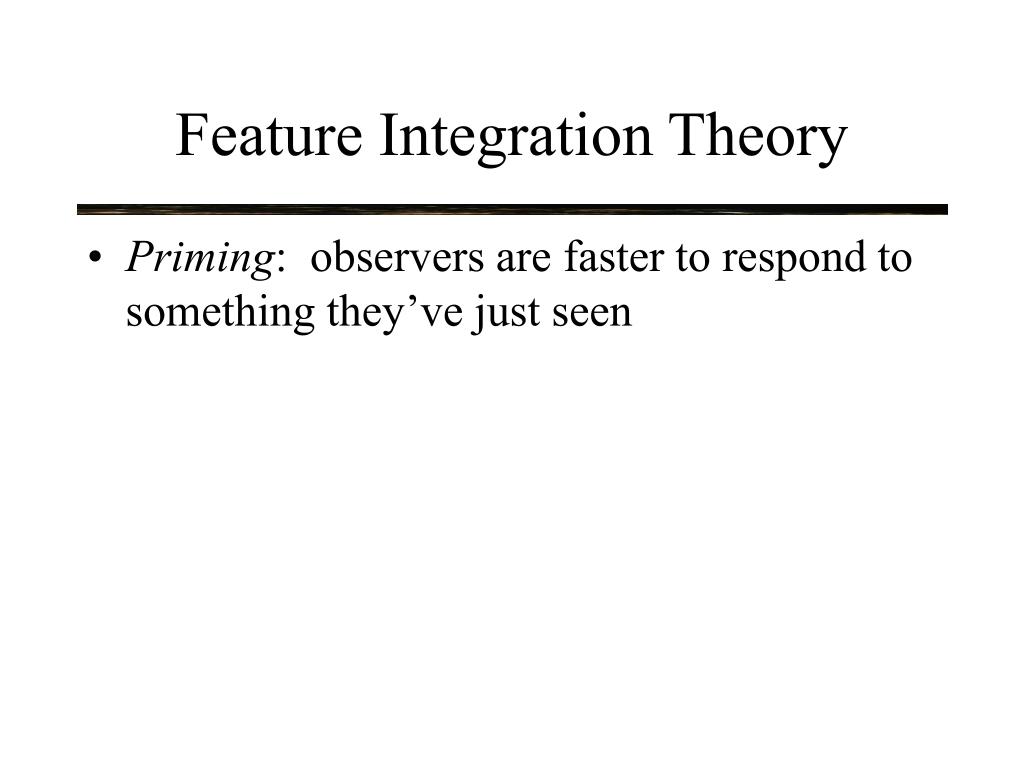 Feature Integration Theory

• Priming: observers are faster to respond to something they’ve just seen